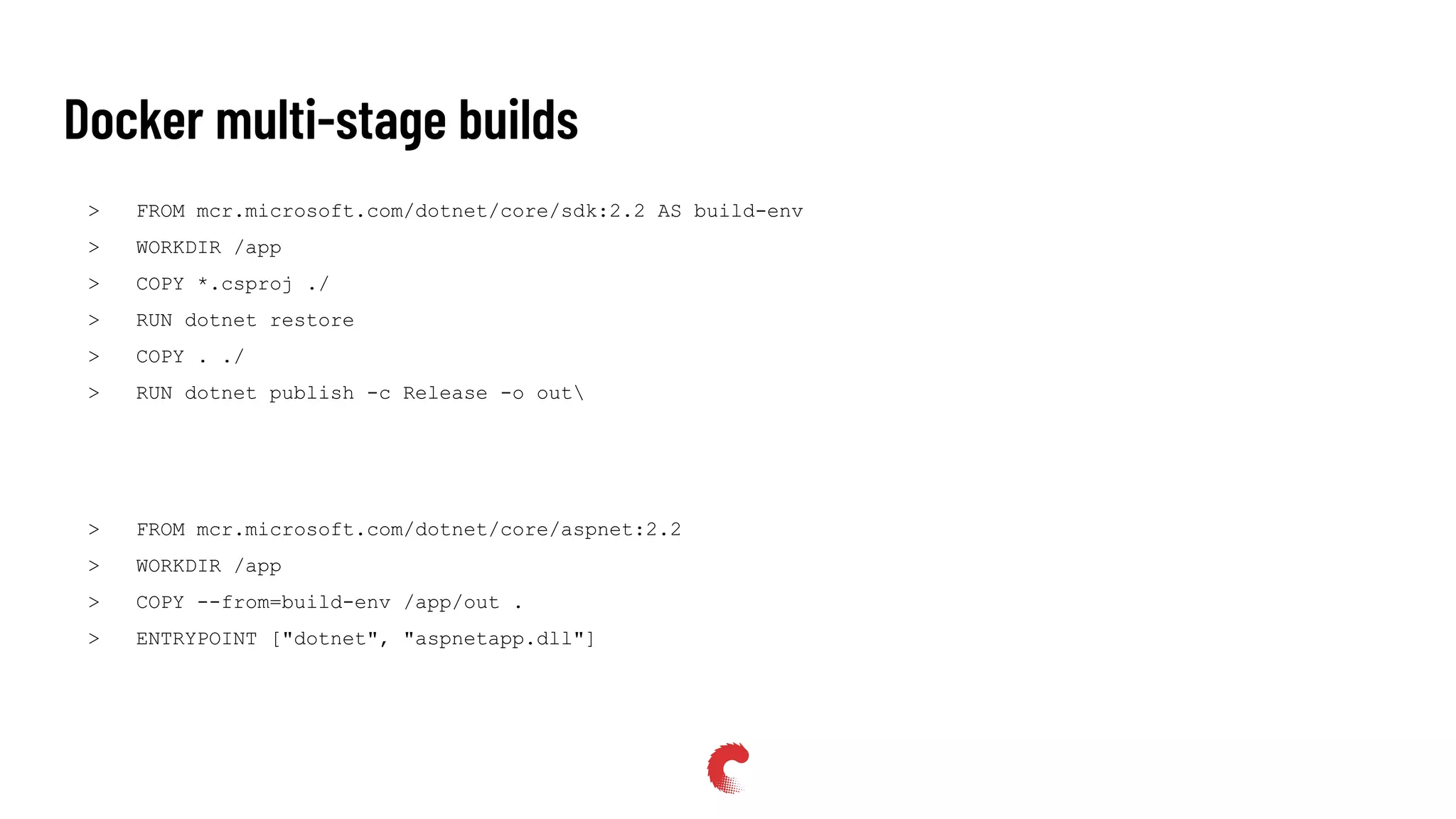 Docker multi-stage builds

> FROM mcr.microsoft.com/dotnet/core/sdk:2.2 AS build-env
> WORKDIR /app
> COPY *.csproj ./
> RUN dotnet restore
> COPY . ./
> RUN dotnet publish -c Release -o out\

> FROM mcr.microsoft.com/dotnet/core/aspnet:2.2
> WORKDIR /app
> COPY --from=build-env /app/out .
> ENTRYPOINT ["dotnet", "aspnetapp.dll"]